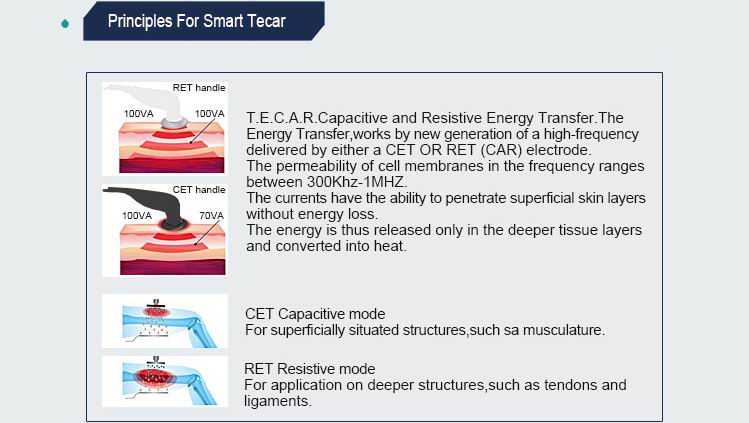 Principles For Smart Tecar

RET handle

100VA

100VA

CET handle

100VA

70VA

T.E.C.A.R.Capacitive and Resistive Energy Transfer.The Energy Transfer,works by new generation of a high-frequency delivered by either a CET OR RET (CAR) electrode.
The permeability of cell membranes in the frequency ranges between 300Khz-1MHZ.
The currents have the ability to penetrate superficial skin layers without energy loss.
The energy is thus released only in the deeper tissue layers and converted into heat.

CET Capacitive mode
For superficially situated structures,such sa musculature.

RET Resistive mode
For application on deeper structures,such as tendons and ligaments.